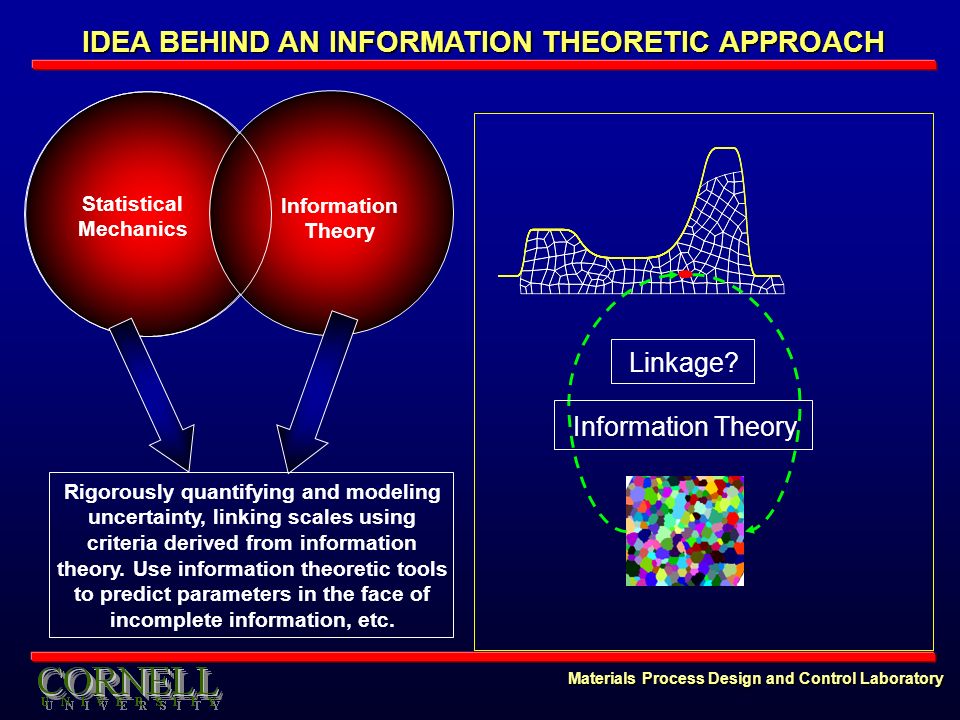 IDEA BEHIND AN INFORMATION THEORETIC APPROACH

Statistical Mechanics

Information Theory

Rigorously quantifying and modeling uncertainty, linking scales using criteria derived from information theory. Use information theoretic tools to predict parameters in the face of incomplete information, etc.

Linkage?

Information Theory

CORNELL
UNIVERSITY

Materials Process Design and Control Laboratory